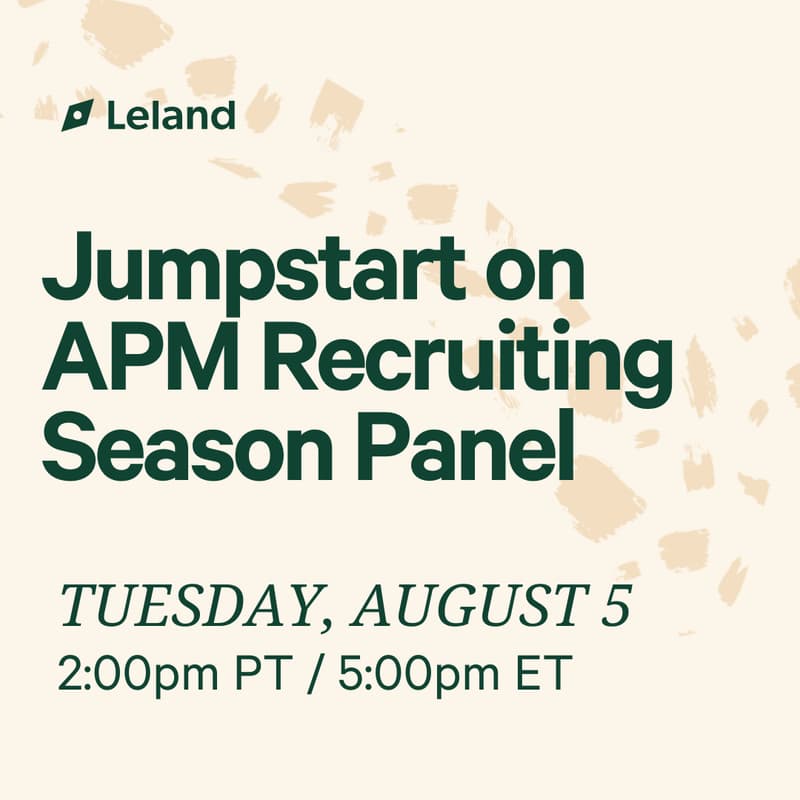 Leland

Jumpstart on APM Recruiting Season Panel

TUESDAY, AUGUST 5
2:00pm PT / 5:00pm ET